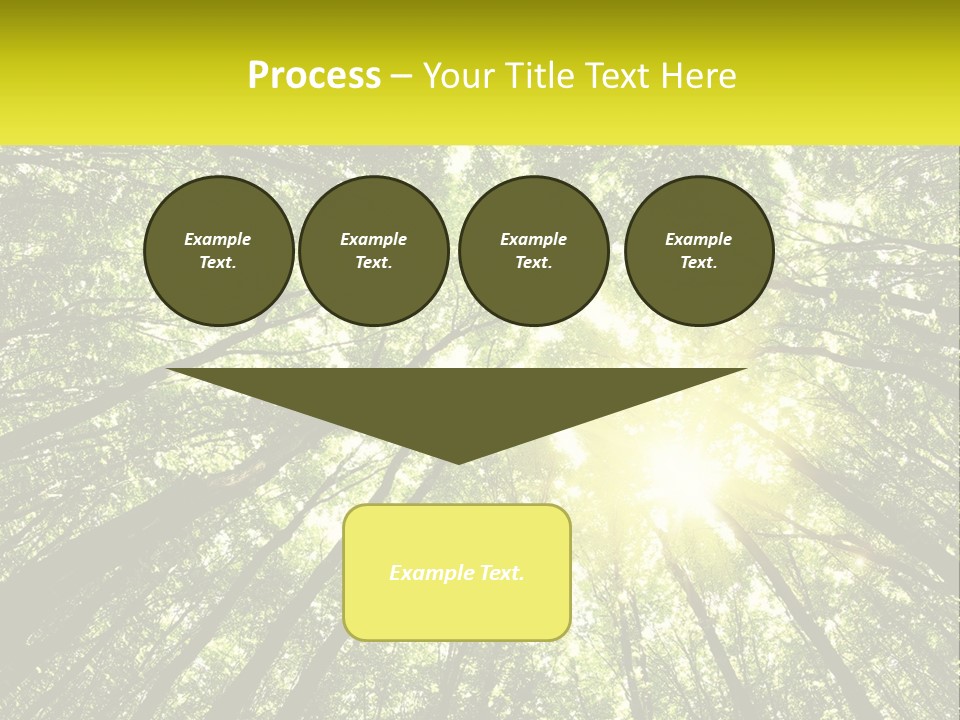 Process – Your Title Text Here

Example Text.

Example Text.

Example Text.

Example Text.

Example Text.